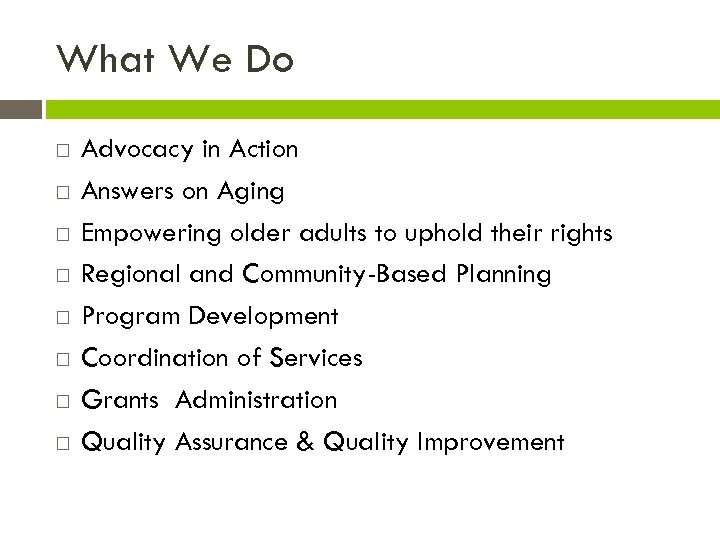 What We Do

□ Advocacy in Action
□ Answers on Aging
□ Empowering older adults to uphold their rights
□ Regional and Community-Based Planning
□ Program Development
□ Coordination of Services
□ Grants Administration
□ Quality Assurance & Quality Improvement